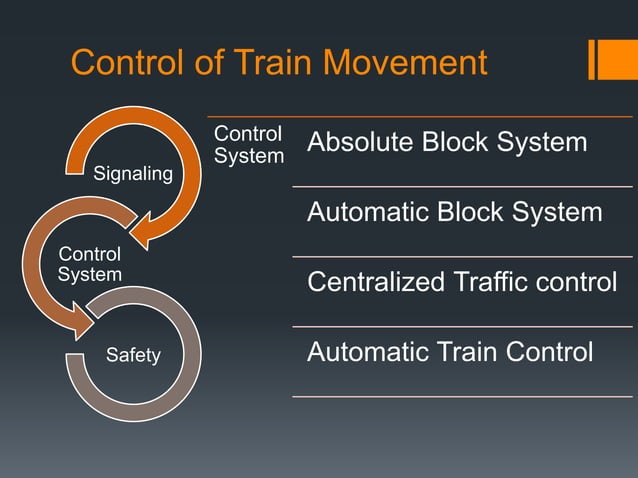 Control of Train Movement

Signaling

Control System

Safety

Control System

Absolute Block System

Automatic Block System

Centralized Traffic control

Automatic Train Control